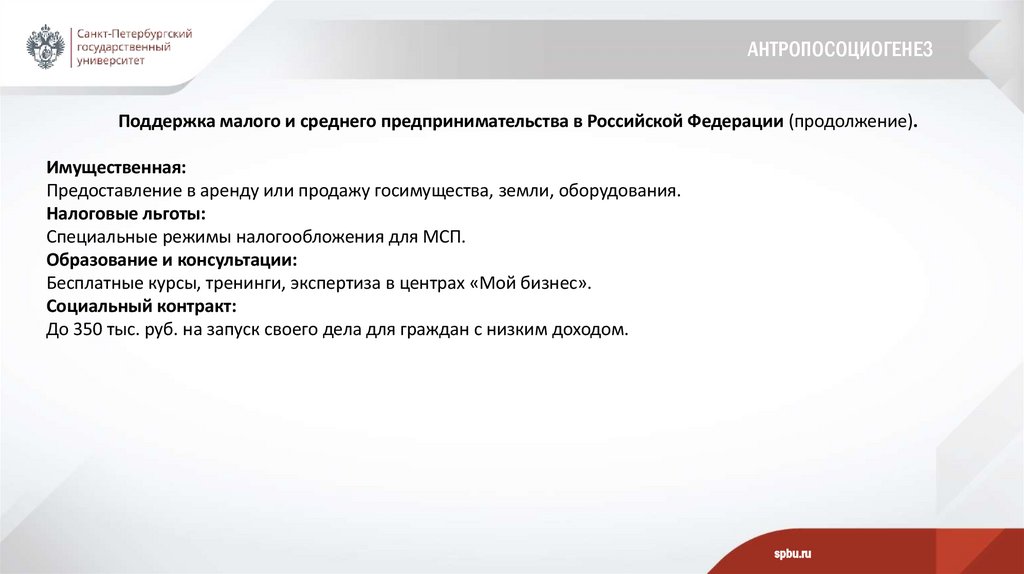 Санкт-Петербургский государственный университет

АНТРОПОСОЦИОГЕНЕЗ

Поддержка малого и среднего предпринимательства в Российской Федерации (продолжение).

Имущественная:
Предоставление в аренду или продажу госимущества, земли, оборудования.
Налоговые льготы:
Специальные режимы налогообложения для МСП.
Образование и консультации:
Бесплатные курсы, тренинги, экспертиза в центрах «Мой бизнес».
Социальный контракт:
До 350 тыс. руб. на запуск своего дела для граждан с низким доходом.

spbu.ru